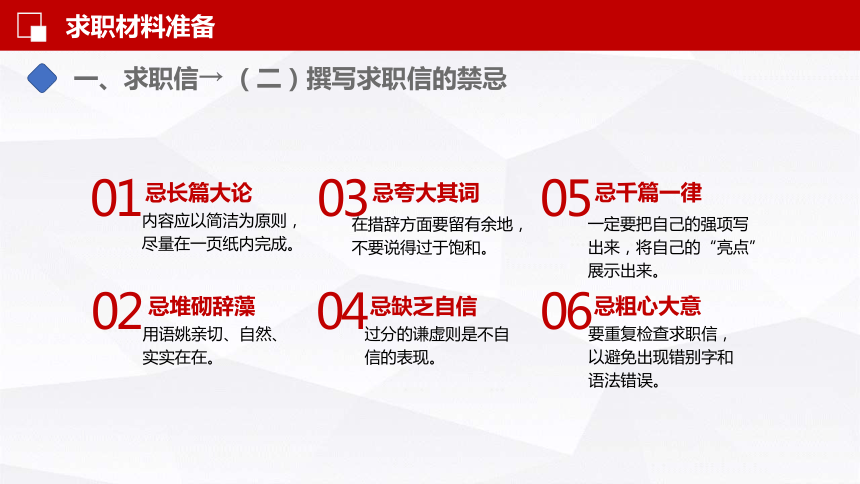 求职材料准备

一、求职信→（二）撰写求职信的禁忌

01 忌长篇大论
内容应以简洁为原则，尽量在一页纸内完成。

02 忌堆砌辞藻
用语姚亲切、自然、实实在在。

03 忌夸大其词
在措辞方面要留有余地，不要说得过于饱和。

04 忌缺乏自信
过分的谦虚则是不自信的表现。

05 忌千篇一律
一定要把自己的强项写出来，将自己的“亮点”展示出来。

06 忌粗心大意
要重复检查求职信，以避免出现错别字和语法错误。